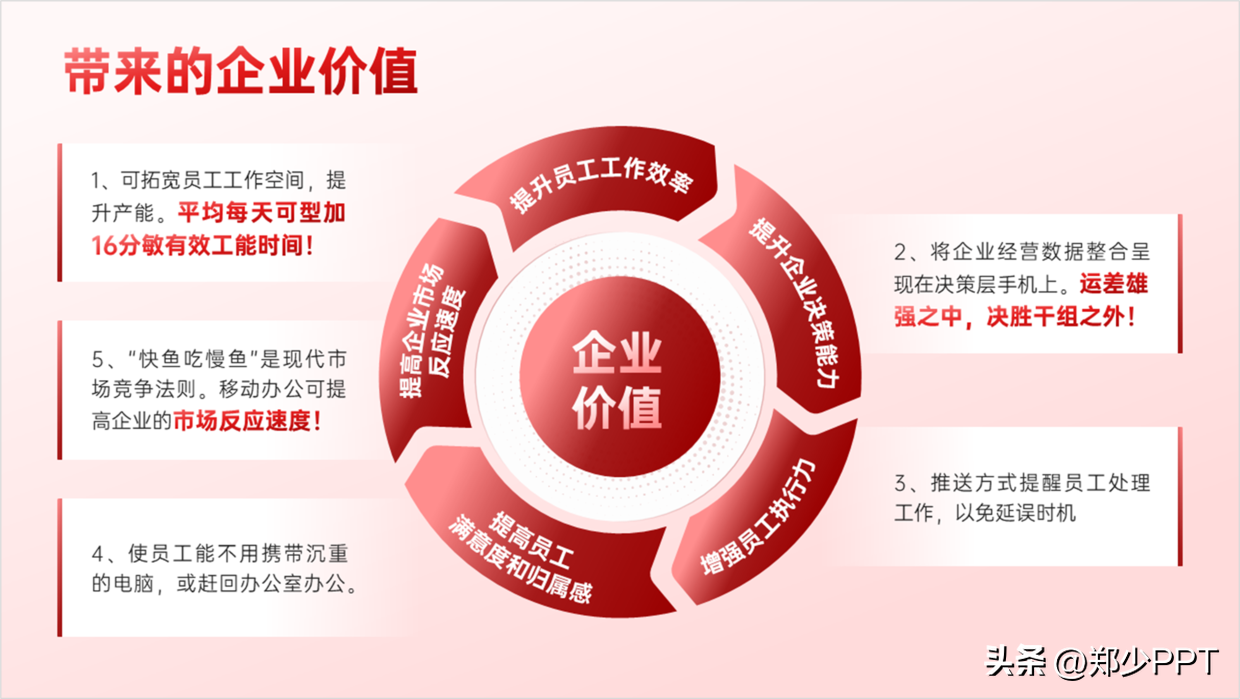 带来的企业价值

1、可拓宽员工工作空间，提升产能。平均每天可型加16分敏有效工能时间！

5、“快鱼吃慢鱼”是现代市场竞争法则。移动办公可提高企业的市场反应速度！

4、使员工能不用携带沉重的电脑，或赶回办公室办公。

提升员工工作效率

提升企业决策能力

增强员工执行力

提高员工满意度和归属感

提高企业市场反应速度

企业价值

2、将企业经营数据整合呈现在决策层手机上。运差雄强之中，决胜干组之外！

3、推送方式提醒员工处理工作，以免延误时机

头条 @郑少PPT